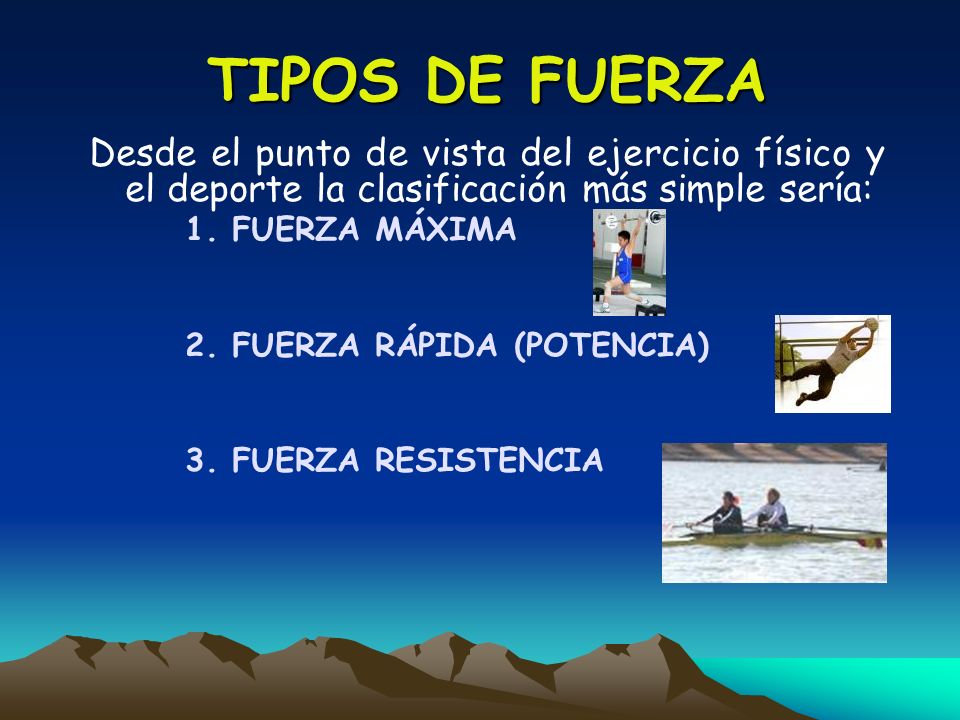 TIPOS DE FUERZA

Desde el punto de vista del ejercicio físico y el deporte la clasificación más simple sería:

1. FUERZA MÁXIMA

2. FUERZA RÁPIDA (POTENCIA)

3. FUERZA RESISTENCIA